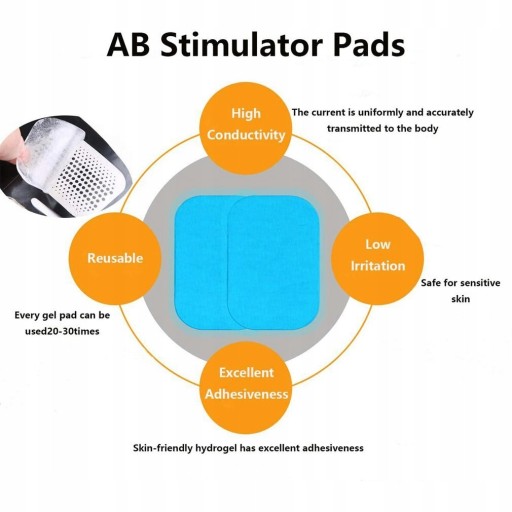 AB Stimulator Pads

High Conductivity

The current is uniformly and accurately transmitted to the body

Reusable

Every gel pad can be used20-30times

Low Irritation

Safe for sensitive skin

Excellent Adhesiveness

Skin-friendly hydrogel has excellent adhesiveness